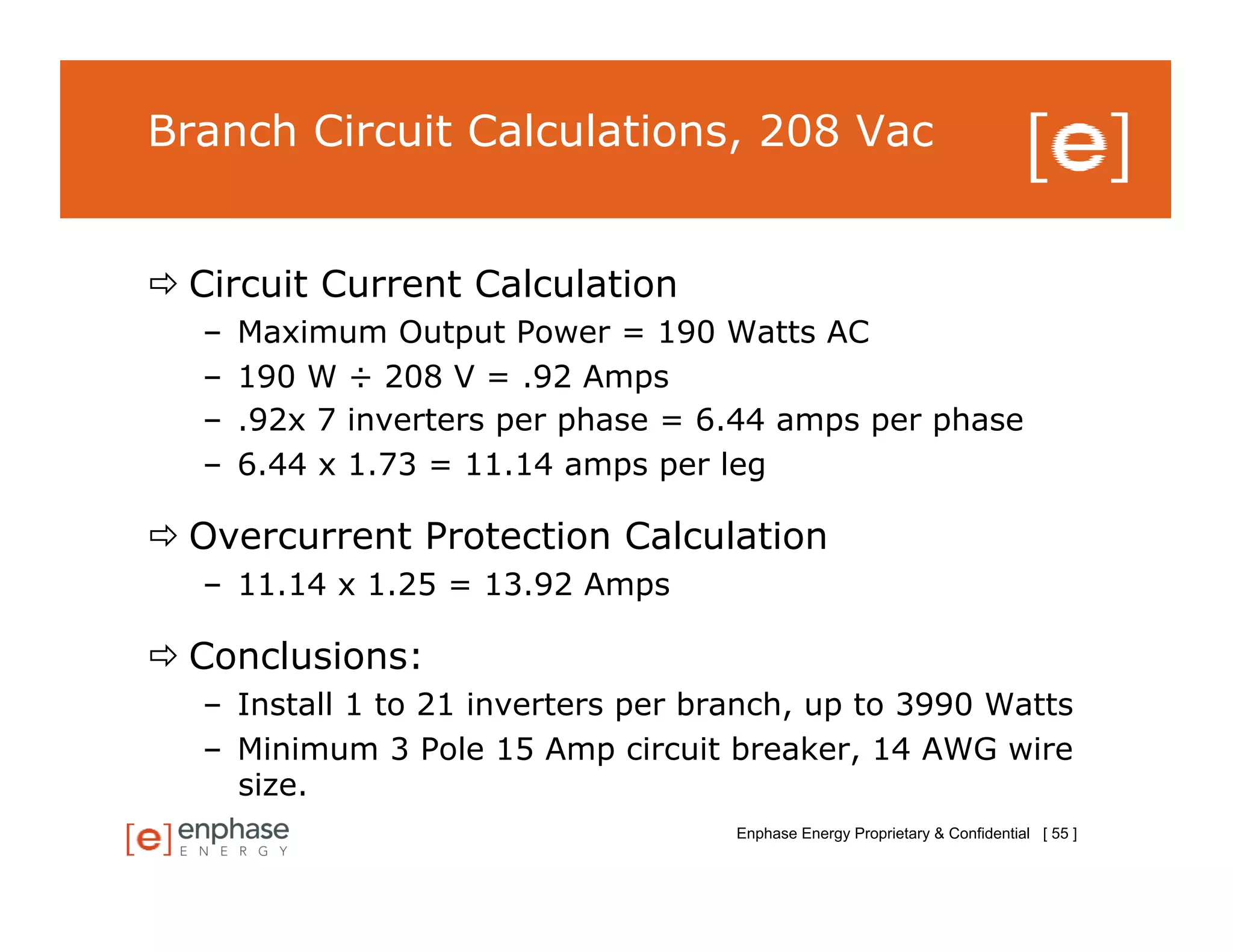 Branch Circuit Calculations, 208 Vac

[e]

⇨ Circuit Current Calculation
– Maximum Output Power = 190 Watts AC
– 190 W ÷ 208 V = .92 Amps
– .92x 7 inverters per phase = 6.44 amps per phase
– 6.44 x 1.73 = 11.14 amps per leg

⇨ Overcurrent Protection Calculation
– 11.14 x 1.25 = 13.92 Amps

⇨ Conclusions:
– Install 1 to 21 inverters per branch, up to 3990 Watts
– Minimum 3 Pole 15 Amp circuit breaker, 14 AWG wire size.

[e] enphase ENERGY

Enphase Energy Proprietary & Confidential [ 55 ]